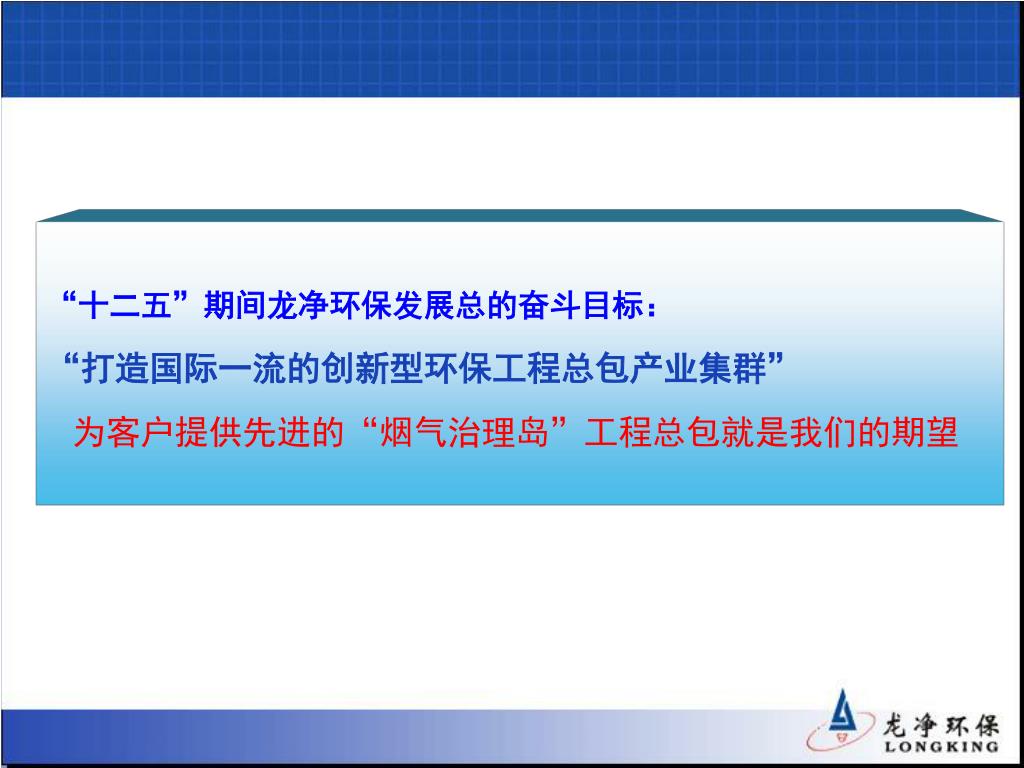 “十二五”期间龙净环保发展总的奋斗目标：

“打造国际一流的创新型环保工程总包产业集群”

为客户提供先进的“烟气治理岛”工程总包就是我们的期望

龙净环保
LONGKING